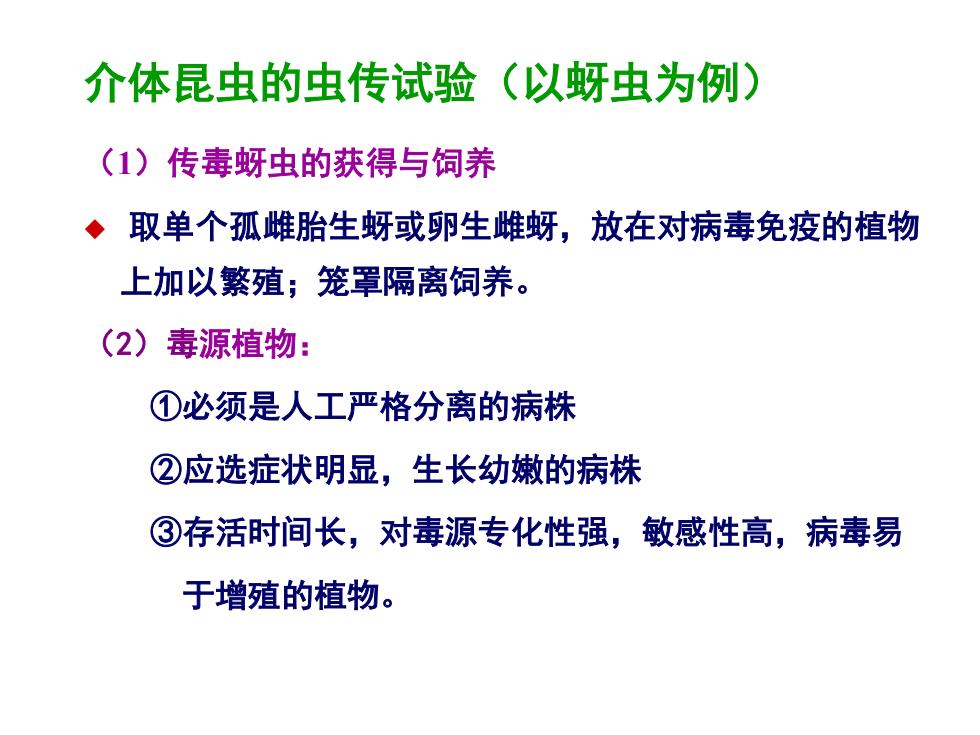 介体昆虫的虫传试验（以蚜虫为例）

（1）传毒蚜虫的获得与饲养

◆ 取单个孤雌胎生蚜或卵生雌蚜，放在对病毒免疫的植物上加以繁殖；笼罩隔离饲养。

（2）毒源植物：

①必须是人工严格分离的病株

②应选症状明显，生长幼嫩的病株

③存活时间长，对毒源专化性强，敏感性高，病毒易于增殖的植物。